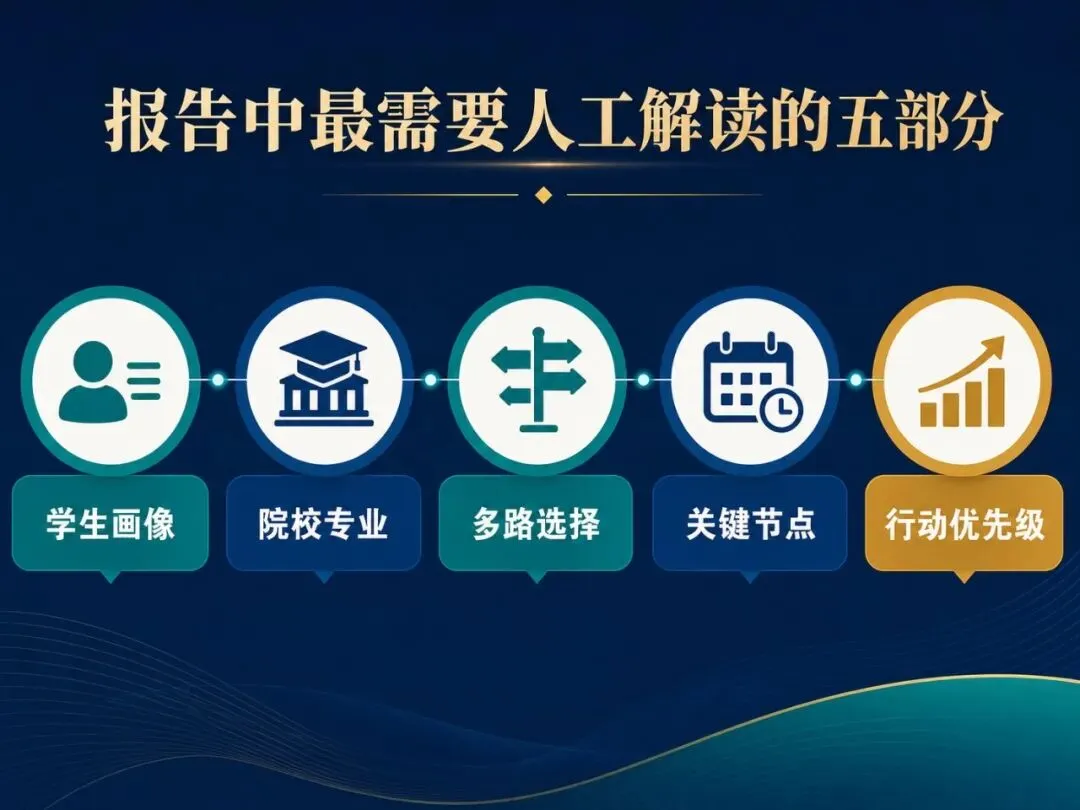 报告中最需要人工解读的五部分

学生画像

院校专业

多路选择

关键节点

行动优先级